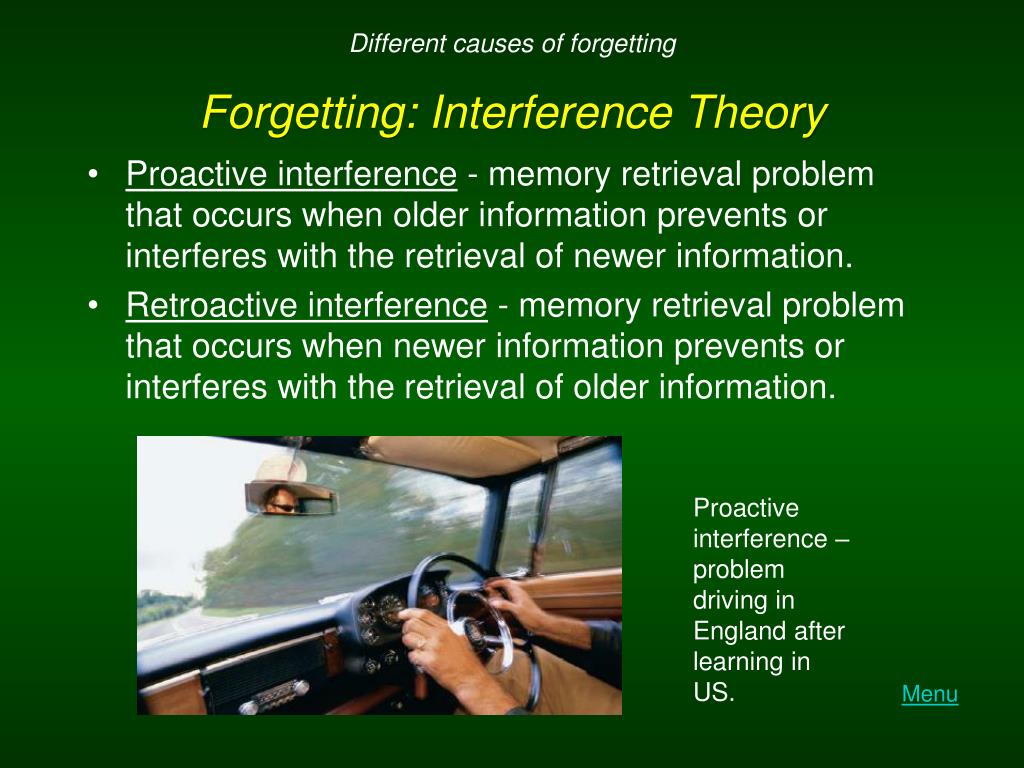 Different causes of forgetting

Forgetting: Interference Theory

• Proactive interference - memory retrieval problem that occurs when older information prevents or interferes with the retrieval of newer information.
• Retroactive interference - memory retrieval problem that occurs when newer information prevents or interferes with the retrieval of older information.

Proactive interference – problem driving in England after learning in US.

Menu